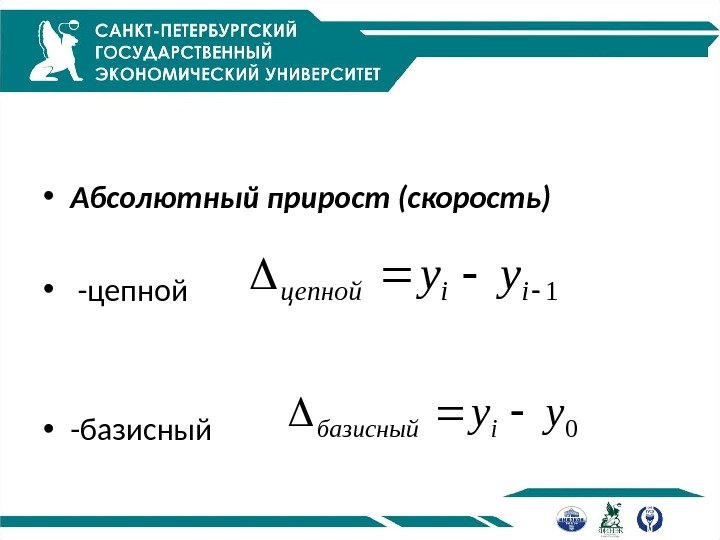 САНКТ-ПЕТЕРБУРГСКИЙ ГОСУДАРСТВЕННЫЙ ЭКОНОМИЧЕСКИЙ УНИВЕРСИТЕТ

• Абсолютный прирост (скорость)

• -цепной $\Delta_{цепной} = y_i - y_{i-1}$

• -базисный $\Delta_{базисный} = y_i - y_0$